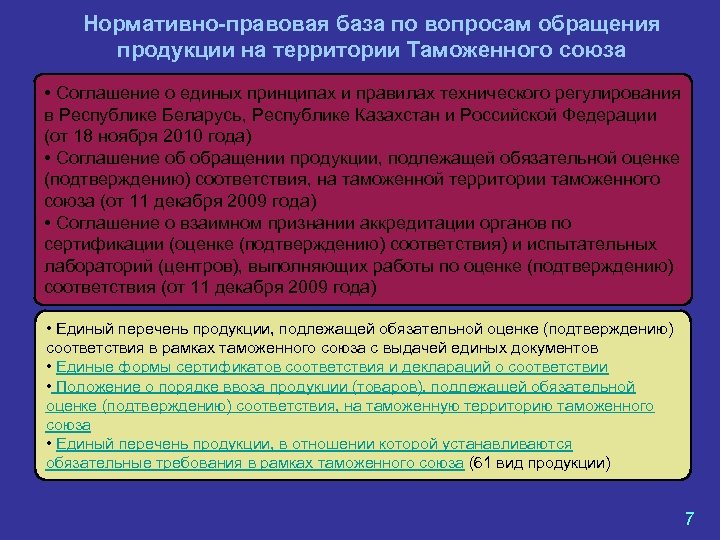 Нормативно-правовая база по вопросам обращения продукции на территории Таможенного союза

• Соглашение о единых принципах и правилах технического регулирования в Республике Беларусь, Республике Казахстан и Российской Федерации (от 18 ноября 2010 года)
• Соглашение об обращении продукции, подлежащей обязательной оценке (подтверждению) соответствия, на таможенной территории таможенного союза (от 11 декабря 2009 года)
• Соглашение о взаимном признании аккредитации органов по сертификации (оценке (подтверждению) соответствия) и испытательных лабораторий (центров), выполняющих работы по оценке (подтверждению) соответствия (от 11 декабря 2009 года)

• Единый перечень продукции, подлежащей обязательной оценке (подтверждению) соответствия в рамках таможенного союза с выдачей единых документов
• Единые формы сертификатов соответствия и деклараций о соответствии
• Положение о порядке ввоза продукции (товаров), подлежащей обязательной оценке (подтверждению) соответствия, на таможенную территорию таможенного союза
• Единый перечень продукции, в отношении которой устанавливаются обязательные требования в рамках таможенного союза (61 вид продукции)

7